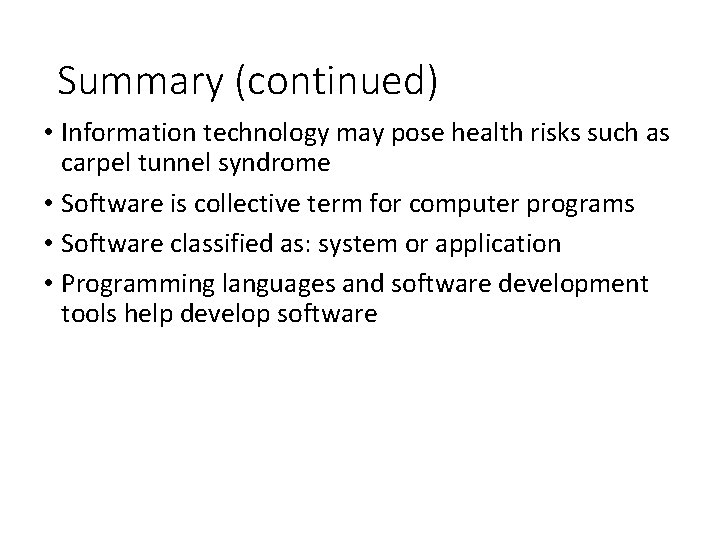 Summary (continued)

• Information technology may pose health risks such as carpel tunnel syndrome

• Software is collective term for computer programs

• Software classified as: system or application

• Programming languages and software development tools help develop software